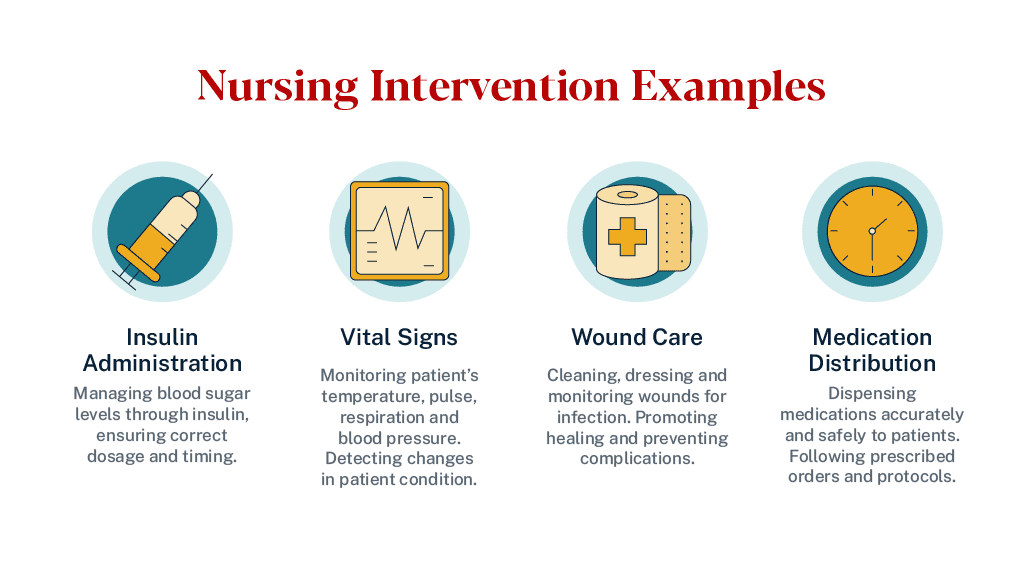 Nursing Intervention Examples

Insulin Administration
Managing blood sugar levels through insulin, ensuring correct dosage and timing.

Vital Signs
Monitoring patient's temperature, pulse, respiration and blood pressure. Detecting changes in patient condition.

Wound Care
Cleaning, dressing and monitoring wounds for infection. Promoting healing and preventing complications.

Medication Distribution
Dispensing medications accurately and safely to patients. Following prescribed orders and protocols.